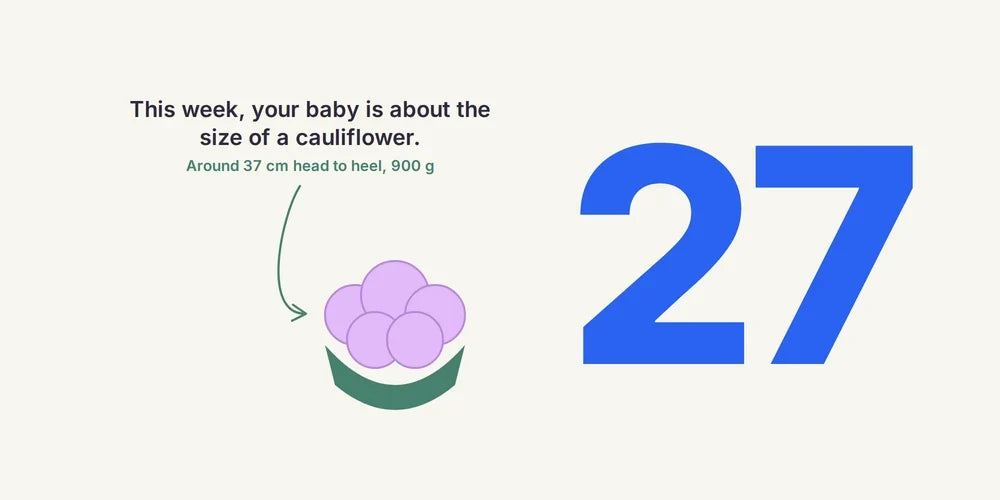 This week, your baby is about the size of a cauliflower.

Around 37 cm head to heel, 900 g

27